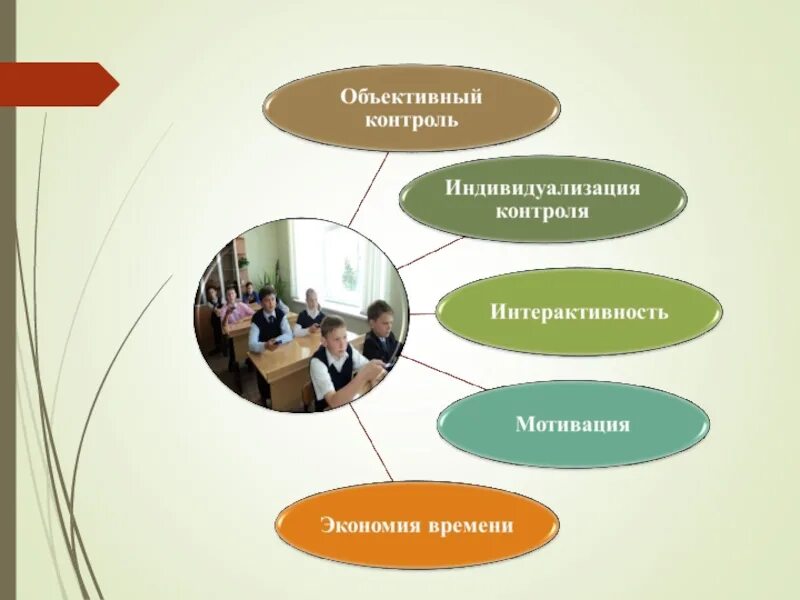 Объективный контроль

Индивидуализация контроля

Интерактивность

Мотивация

Экономия времени